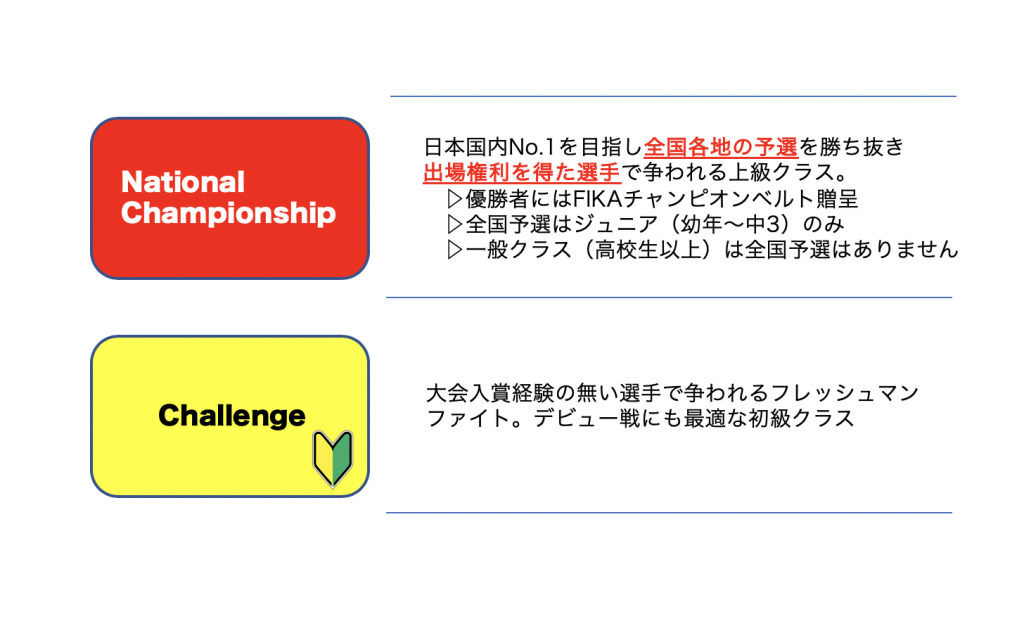 National Championship

日本国内No.1を目指し全国各地の予選を勝ち抜き出場権利を得た選手で争われる上級クラス。
▷優勝者にはFIKAチャンピオンベルト贈呈
▷全国予選はジュニア（幼年〜中3）のみ
▷一般クラス（高校生以上）は全国予選はありません

Challenge

大会入賞経験の無い選手で争われるフレッシュマンファイト。デビュー戦にも最適な初級クラス